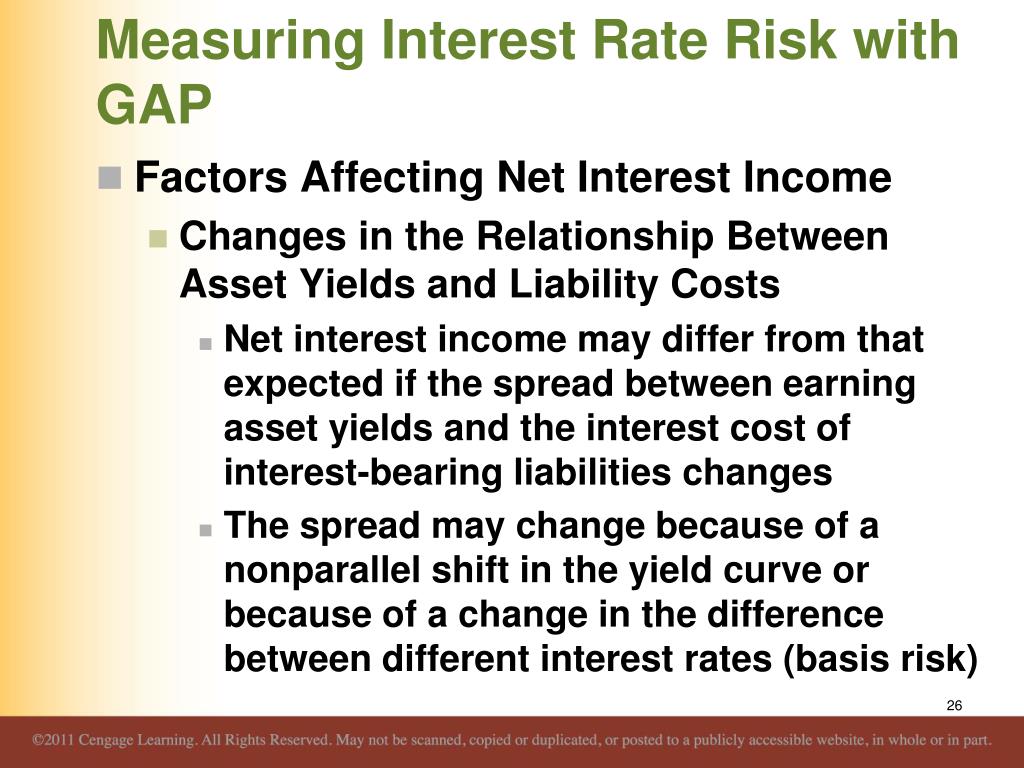 Measuring Interest Rate Risk with GAP

Factors Affecting Net Interest Income

Changes in the Relationship Between Asset Yields and Liability Costs

Net interest income may differ from that expected if the spread between earning asset yields and the interest cost of interest-bearing liabilities changes

The spread may change because of a nonparallel shift in the yield curve or because of a change in the difference between different interest rates (basis risk)

26

©2011 Cengage Learning. All Rights Reserved. May not be scanned, copied or duplicated, or posted to a publicly accessible website, in whole or in part.